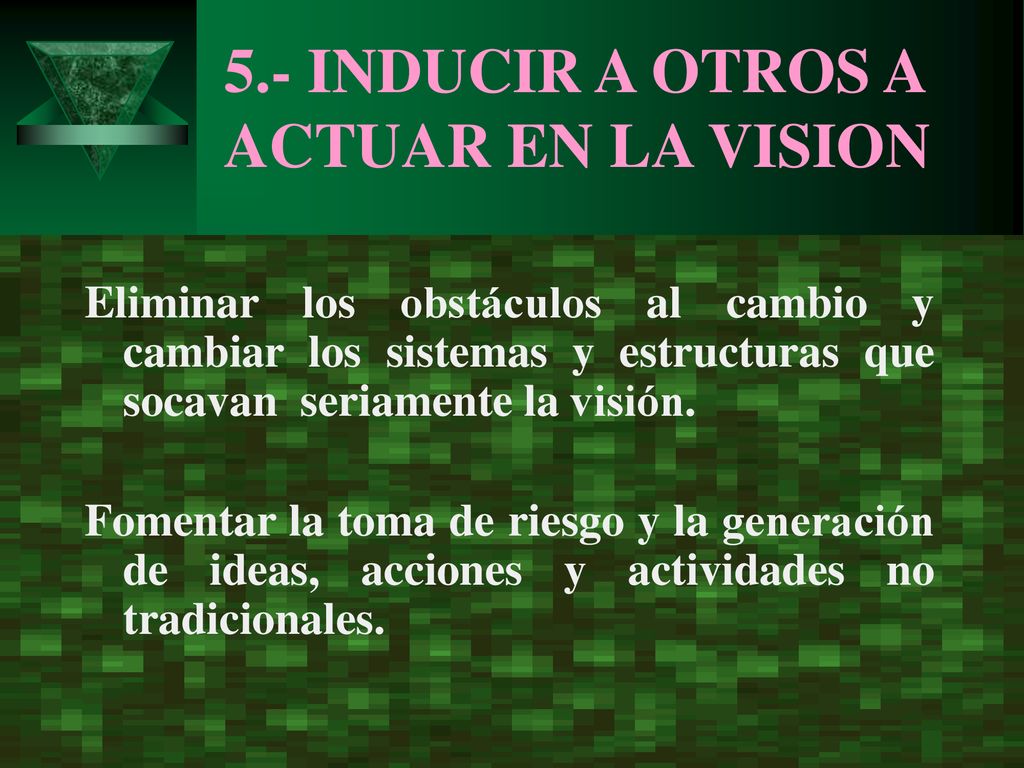 5.- INDUCIR A OTROS A ACTUAR EN LA VISION

Eliminar los obstáculos al cambio y cambiar los sistemas y estructuras que socavan seriamente la visión.

Fomentar la toma de riesgo y la generación de ideas, acciones y actividades no tradicionales.